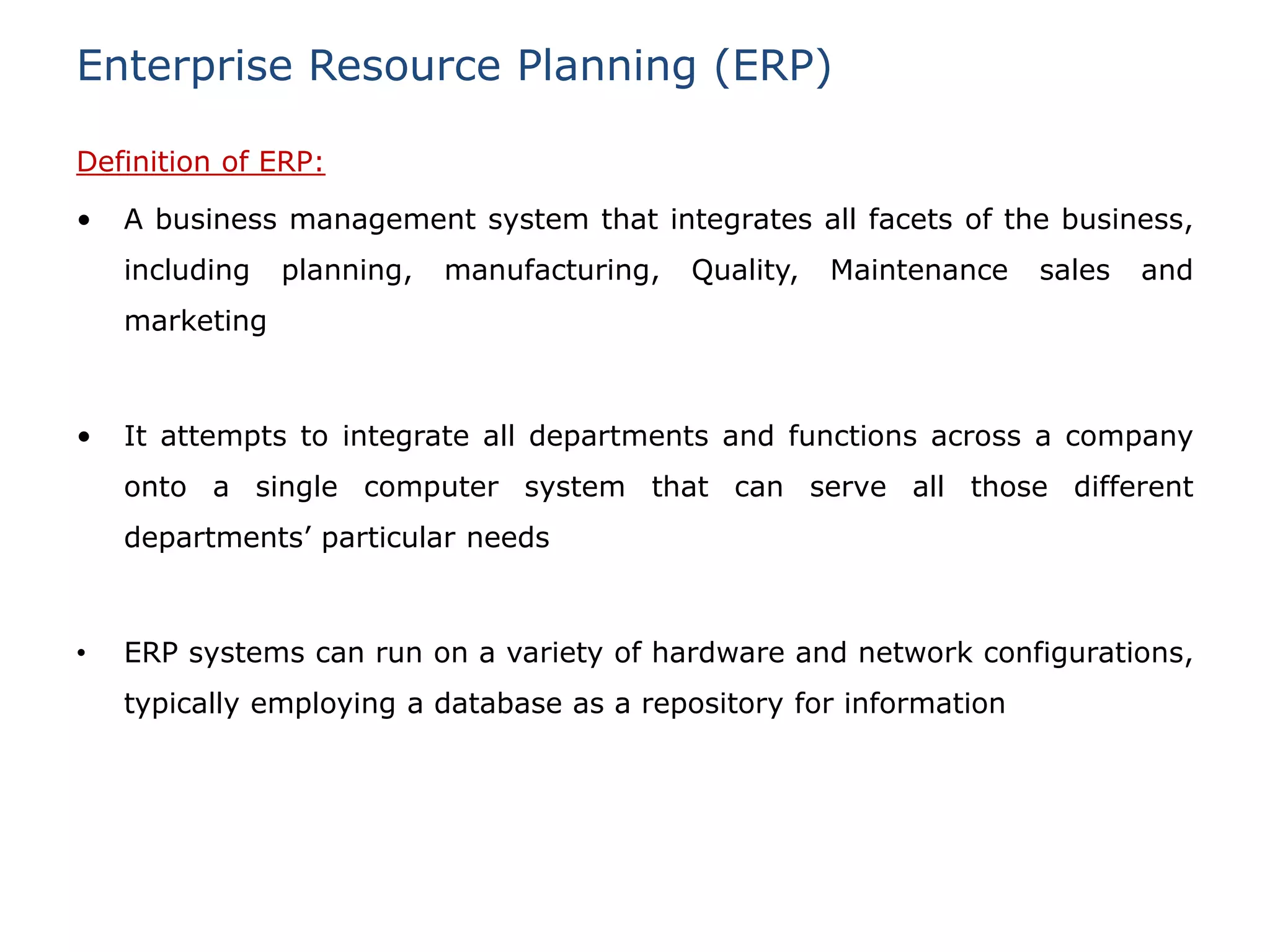 Enterprise Resource Planning (ERP)

Definition of ERP:

• A business management system that integrates all facets of the business, including planning, manufacturing, Quality, Maintenance sales and marketing

• It attempts to integrate all departments and functions across a company onto a single computer system that can serve all those different departments’ particular needs

• ERP systems can run on a variety of hardware and network configurations, typically employing a database as a repository for information